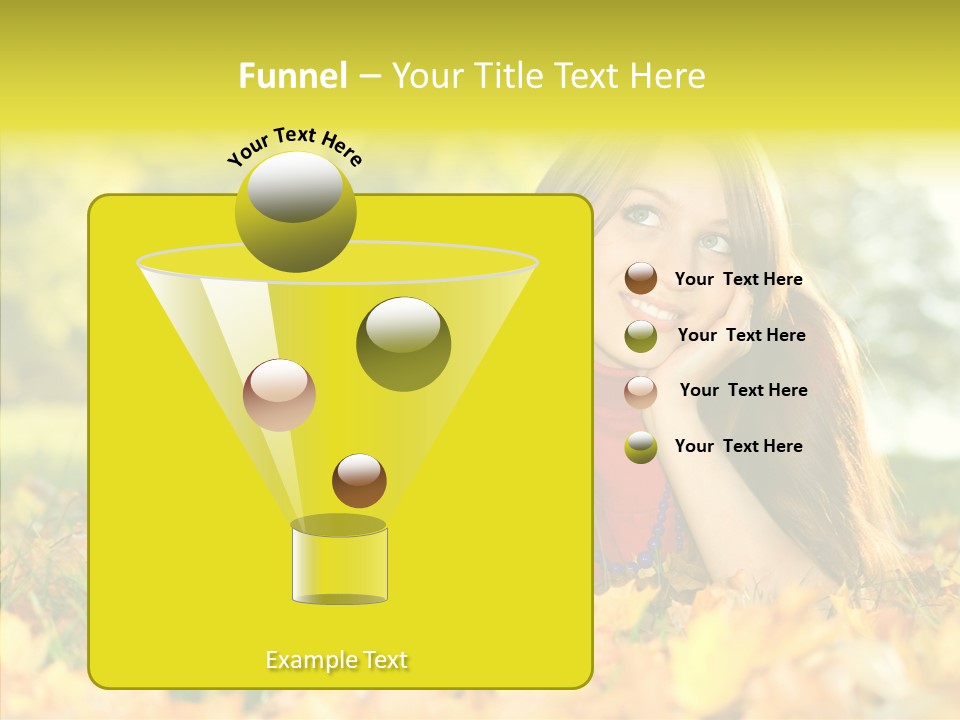 Funnel – Your Title Text Here

Your Text Here

Your Text Here

Your Text Here

Your Text Here

Your Text Here

Example Text